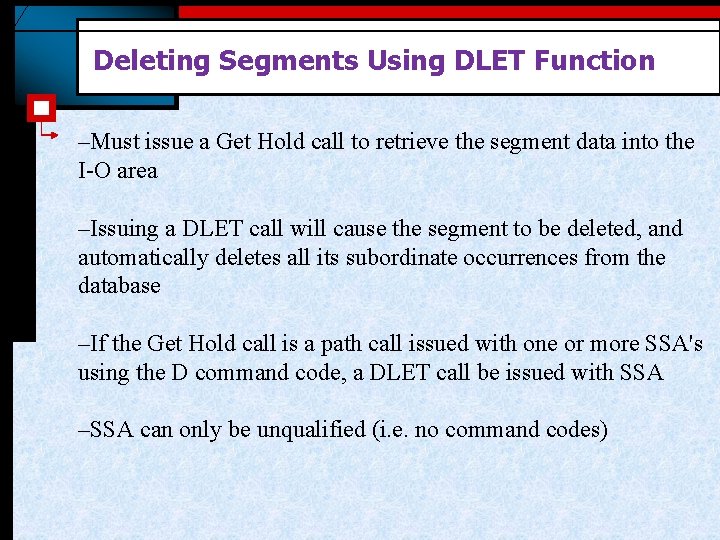 Deleting Segments Using DLET Function

–Must issue a Get Hold call to retrieve the segment data into the I-O area

–Issuing a DLET call will cause the segment to be deleted, and automatically deletes all its subordinate occurrences from the database

–If the Get Hold call is a path call issued with one or more SSA's using the D command code, a DLET call be issued with SSA

–SSA can only be unqualified (i.e. no command codes)